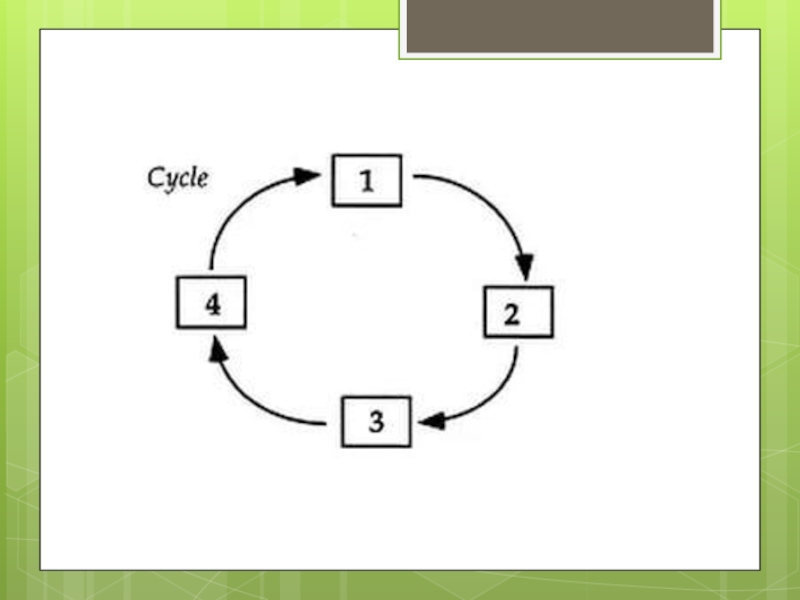 Cycle

1

2

3

4